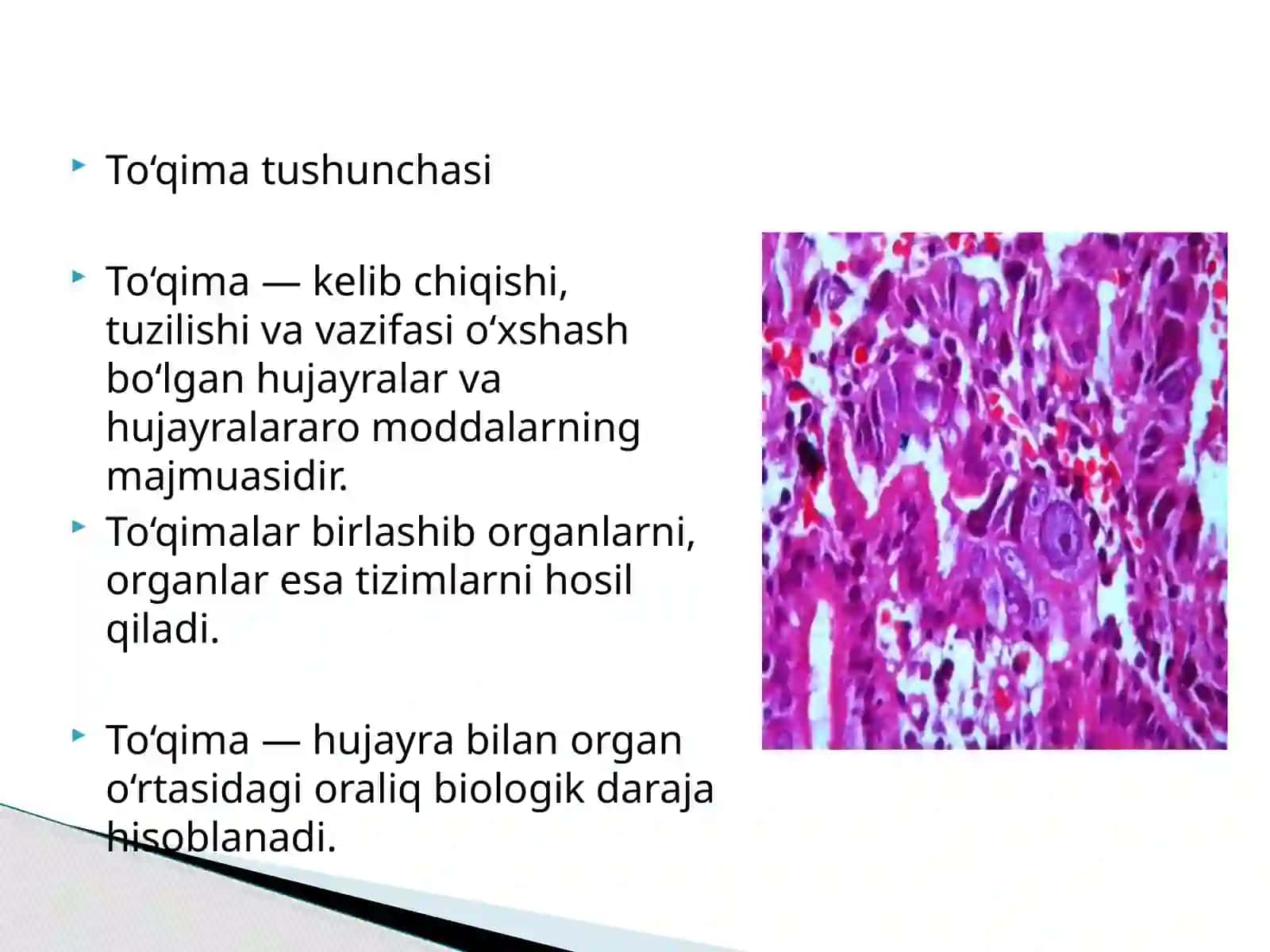 To‘qima tushunchasi

To‘qima — kelib chiqishi, tuzilishi va vazifasi o‘xshash bo‘lgan hujayralar va hujayralararo moddalarning majmuasidir.

To‘qimalar birlashib organlarni, organlar esa tizimlarni hosil qiladi.

To‘qima — hujayra bilan organ o‘rtasidagi oraliq biologik daraja hisoblanadi.